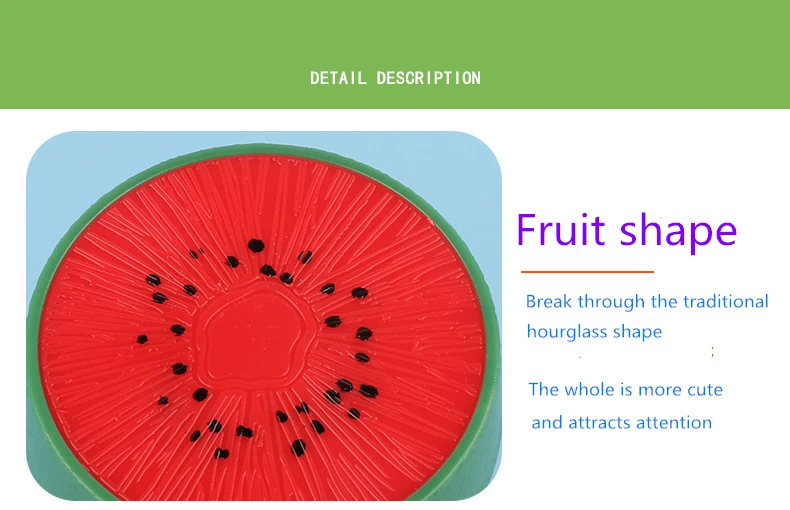 DETAIL DESCRIPTION

Fruit shape

Break through the traditional hourglass shape

The whole is more cute and attracts attention